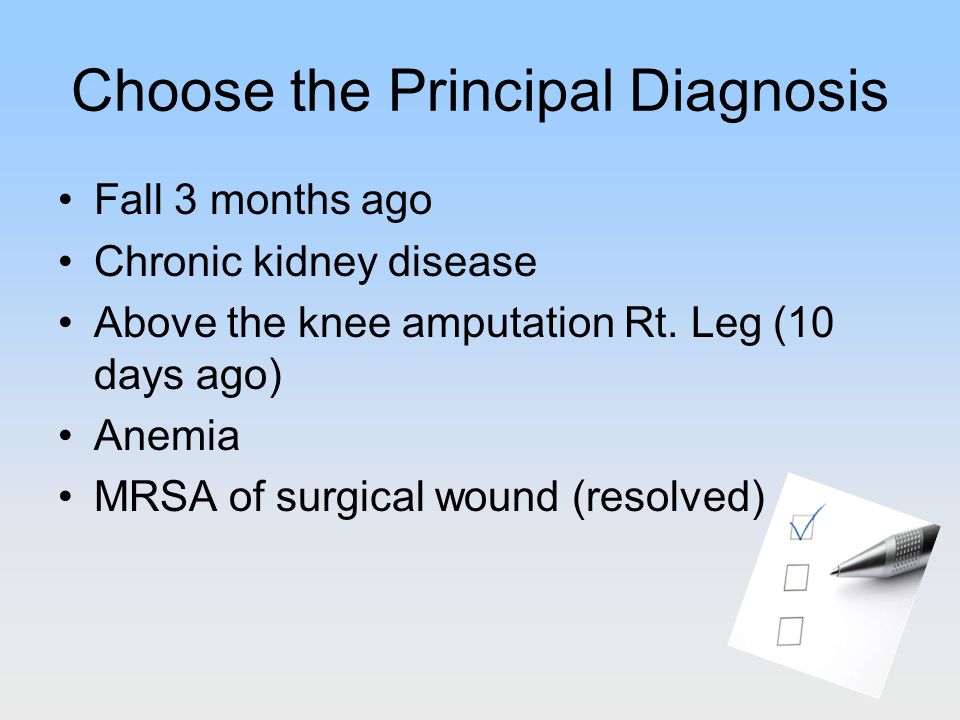 Choose the Principal Diagnosis

• Fall 3 months ago
• Chronic kidney disease
• Above the knee amputation Rt. Leg (10 days ago)
• Anemia
• MRSA of surgical wound (resolved)